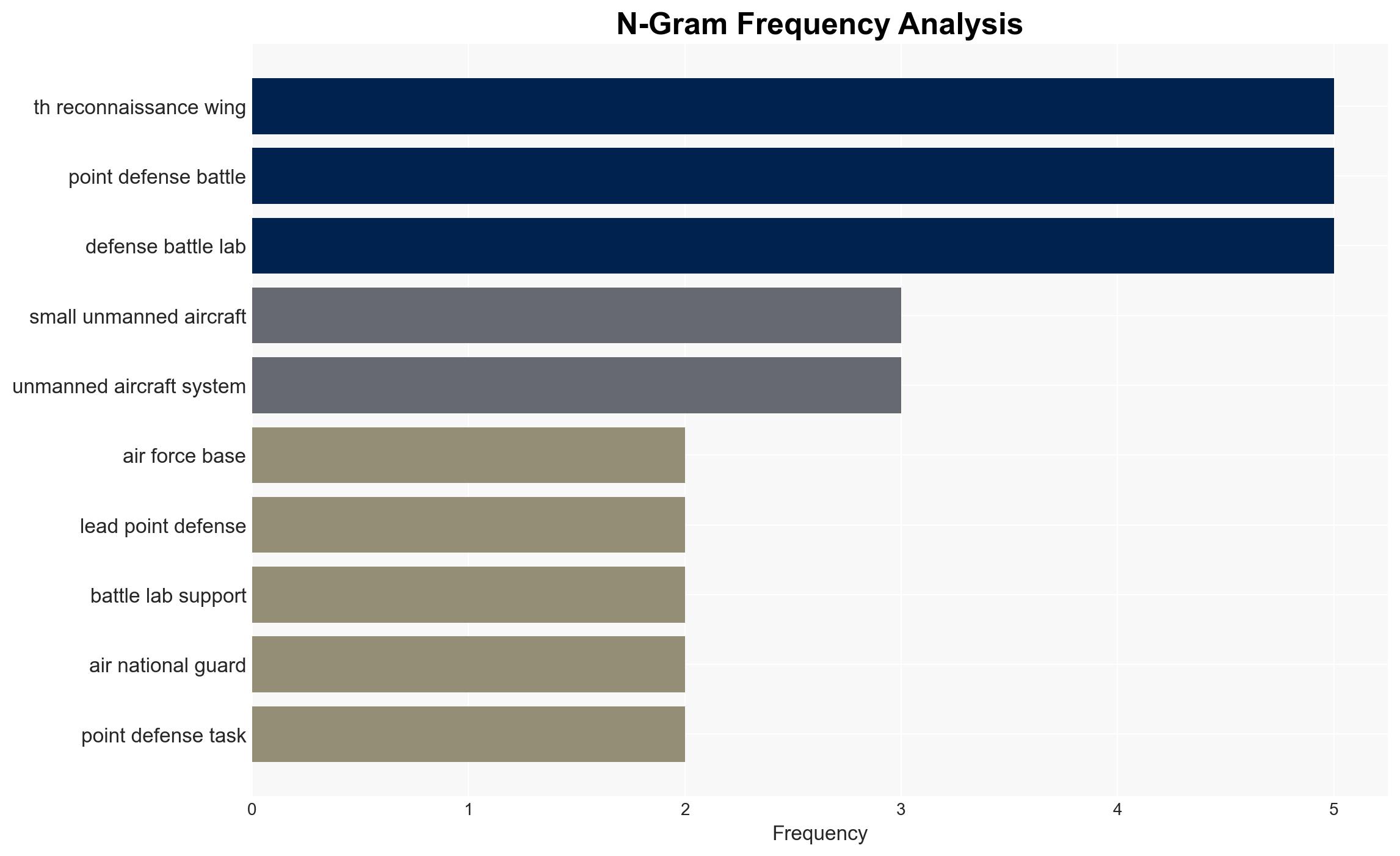 N-Gram Frequency Analysis

th reconnaissance wing
point defense battle
defense battle lab
small unmanned aircraft
unmanned aircraft system
air force base
lead point defense
battle lab support
air national guard
point defense task

0
1
2
3
4
5
Frequency